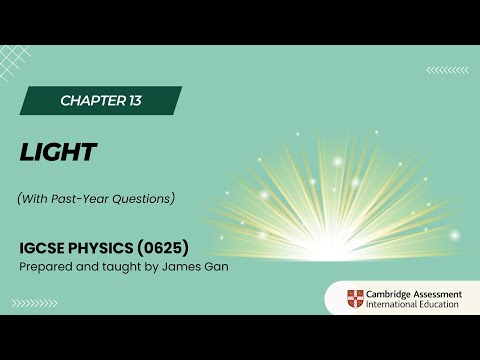 CHAPTER 13

LIGHT

(With Past-Year Questions)

IGCSE PHYSICS (0625)
Prepared and taught by James Gan

Cambridge Assessment
International Education